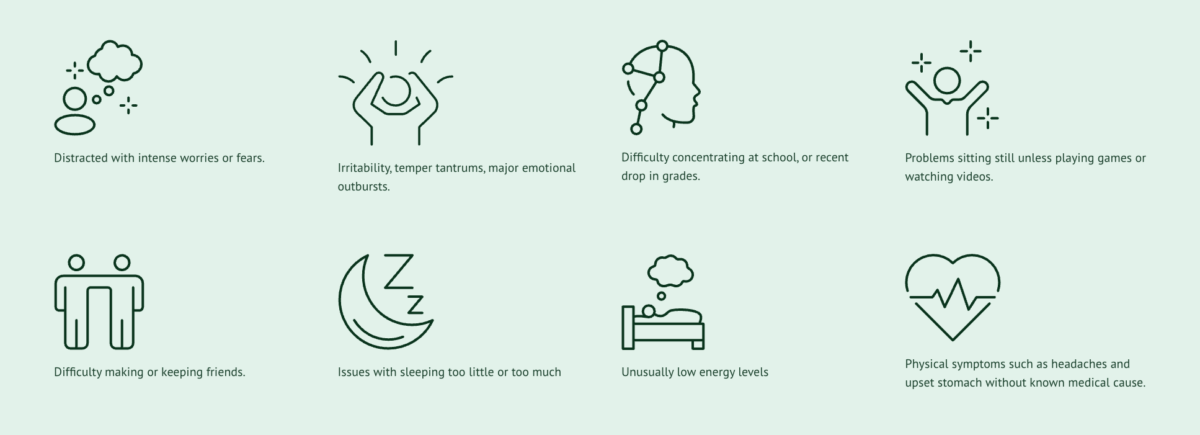 Distracted with intense worries or fears.

Irritability, temper tantrums, major emotional outbursts.

Difficulty concentrating at school, or recent drop in grades.

Problems sitting still unless playing games or watching videos.

Difficulty making or keeping friends.

Issues with sleeping too little or too much

Unusually low energy levels

Physical symptoms such as headaches and upset stomach without known medical cause.